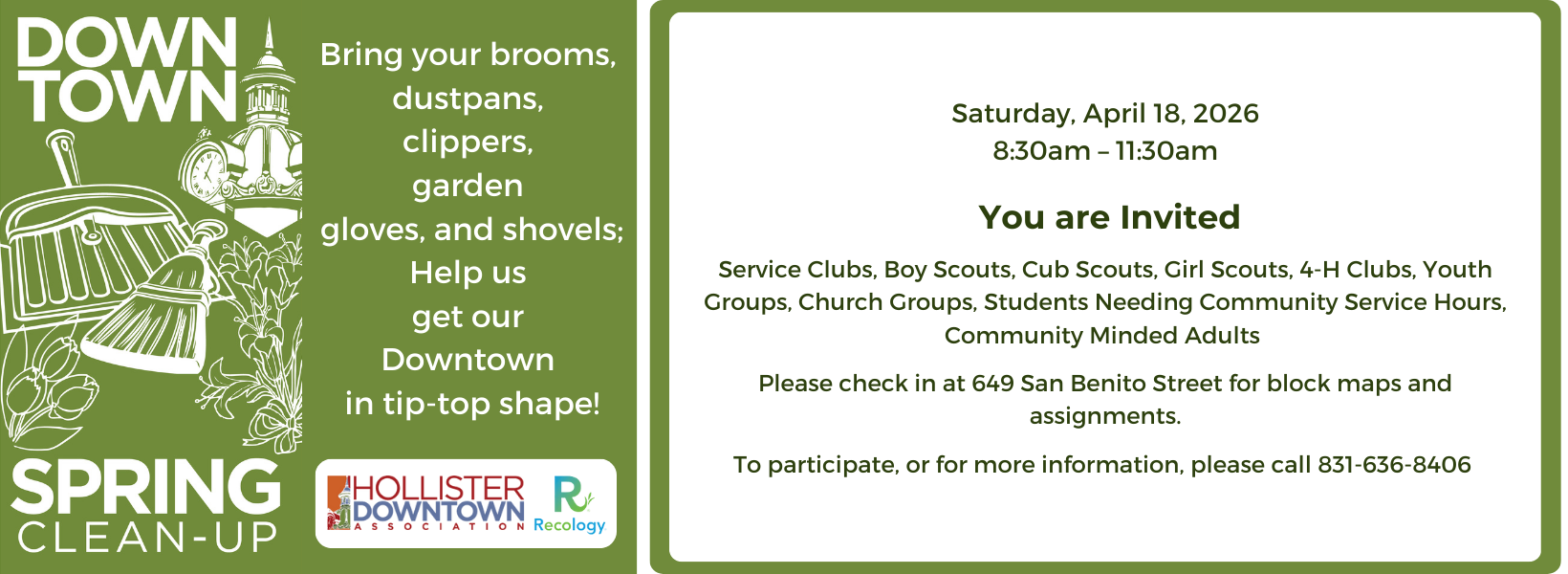 DOWN
TOWN

SPRING
CLEAN-UP

Bring your brooms, dustpans, clippers, garden gloves, and shovels; Help us get our Downtown in tip-top shape!

HOLLISTER
DOWNTOWN
ASSOCIATION

Recology

Saturday, April 18, 2026
8:30am – 11:30am

You are Invited

Service Clubs, Boy Scouts, Cub Scouts, Girl Scouts, 4-H Clubs, Youth Groups, Church Groups, Students Needing Community Service Hours, Community Minded Adults

Please check in at 649 San Benito Street for block maps and assignments.

To participate, or for more information, please call 831-636-8406